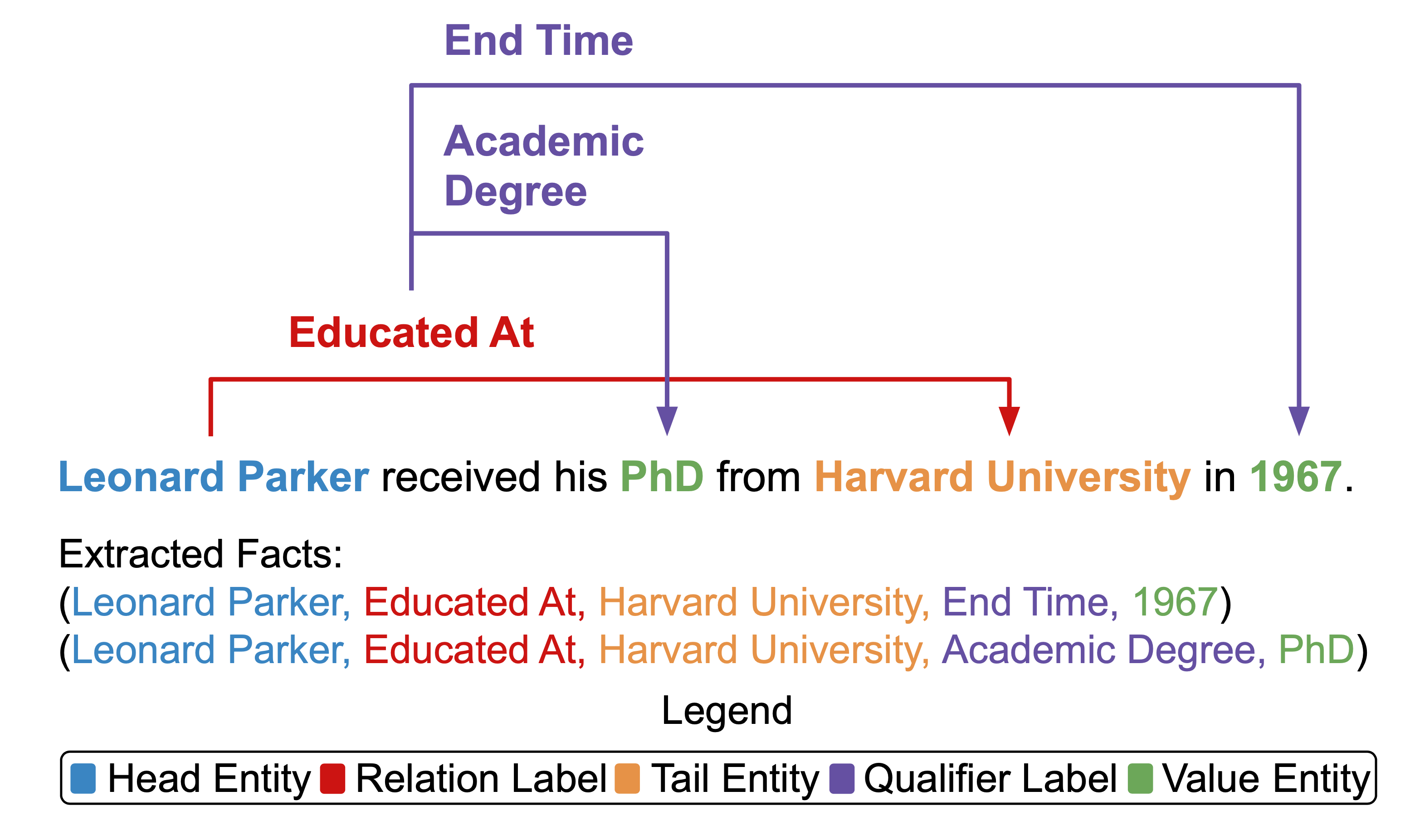 End Time

Academic Degree

Educated At

Leonard Parker received his PhD from Harvard University in 1967.

Extracted Facts:
(Leonard Parker, Educated At, Harvard University, End Time, 1967)
(Leonard Parker, Educated At, Harvard University, Academic Degree, PhD)

Legend

Head Entity Relation Label Tail Entity Qualifier Label Value Entity